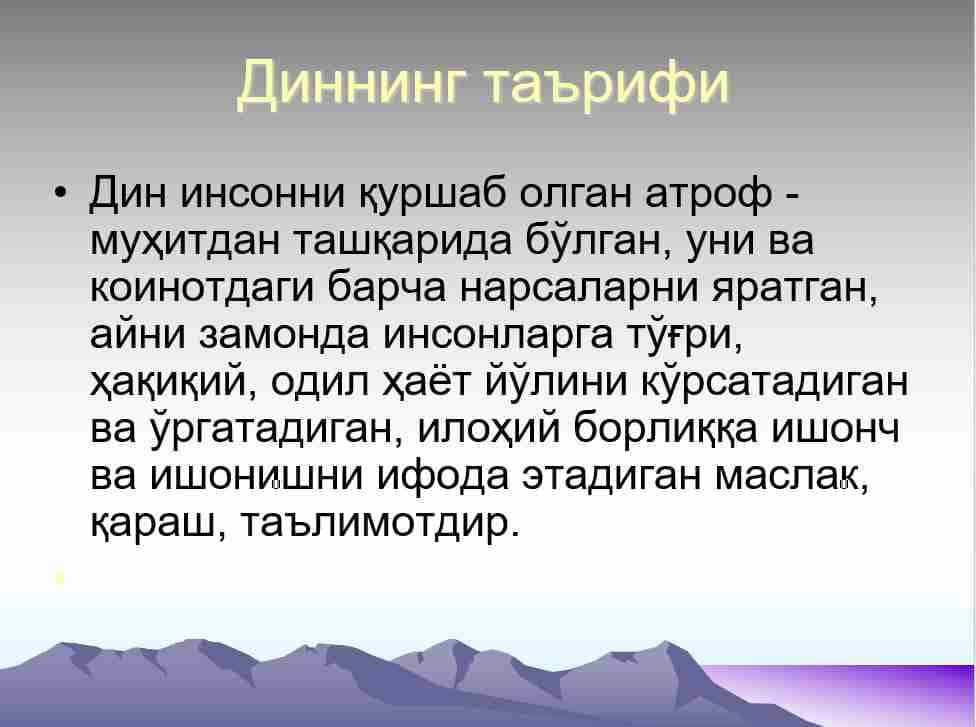 Диннинг таърифи

• Дин инсонни қуршаб олган атроф - муҳитдан ташқарида бўлган, уни ва коинотдаги барча нарсаларни яратган, айни замонда инсонларга тўғри, ҳақиқий, одил ҳаёт йўлини кўрсатадиган ва ўргатадиган, илоҳий борлиққа ишонч ва ишонишни ифода этадиган маслак, қараш, таълимотдир.